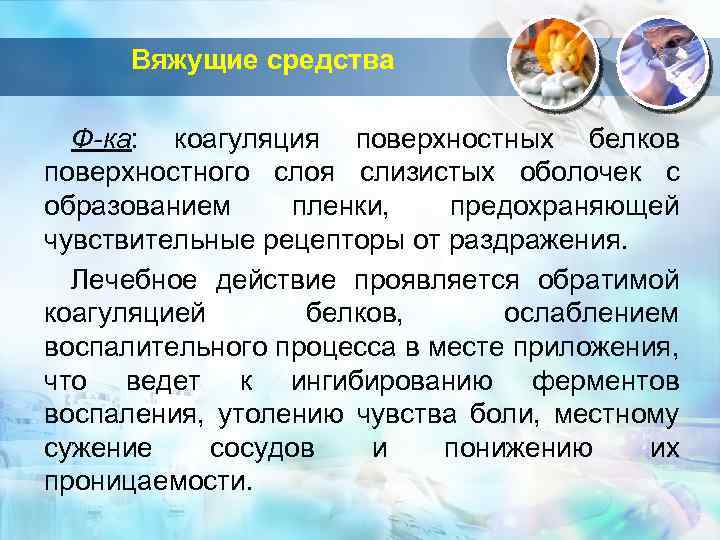 Вяжущие средства

Ф-ка: коагуляция поверхностных белков поверхностного слоя слизистых оболочек с образованием пленки, предохраняющей чувствительные рецепторы от раздражения.

Лечебное действие проявляется обратимой коагуляцией белков, ослаблением воспалительного процесса в месте приложения, что ведет к ингибированию ферментов воспаления, утолению чувства боли, местному сужение сосудов и понижению их проницаемости.